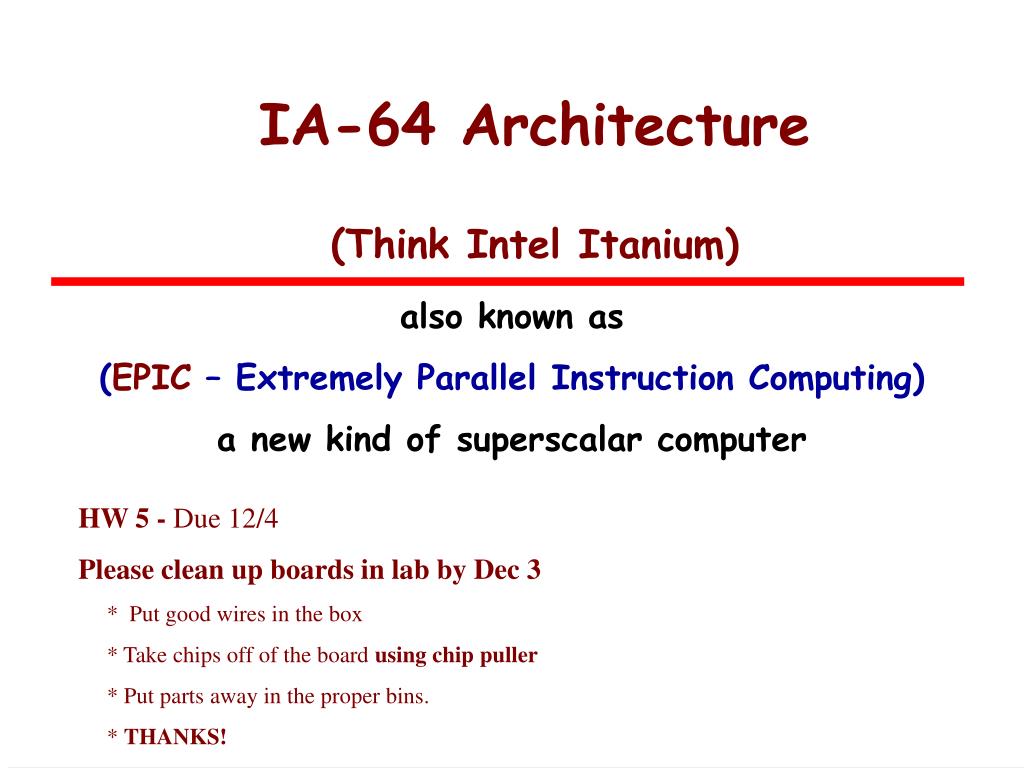 IA-64 Architecture

(Think Intel Itanium)

also known as

(EPIC – Extremely Parallel Instruction Computing)

a new kind of superscalar computer

HW 5 - Due 12/4

Please clean up boards in lab by Dec 3

* Put good wires in the box

* Take chips off of the board using chip puller

* Put parts away in the proper bins.

* THANKS!